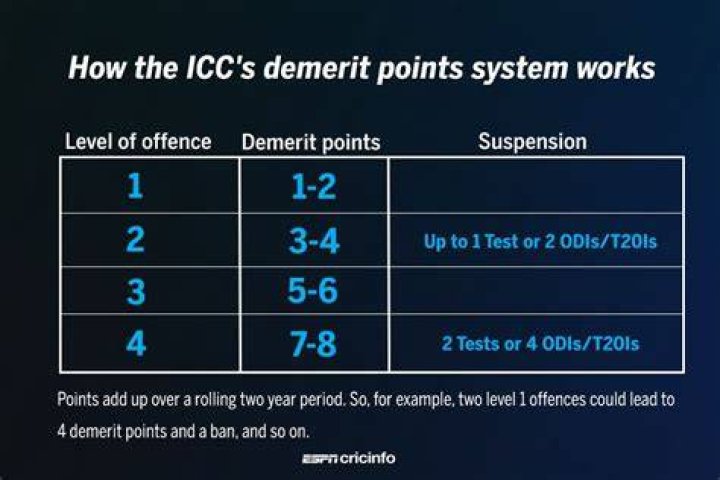 How the ICC's demerit points system works

| Level of offence | Demerit points | Suspension |
|---|---|---|
| 1 | 1-2 | |
| 2 | 3-4 | Up to 1 Test or 2 ODIs/T20Is |
| 3 | 5-6 | |
| 4 | 7-8 | 2 Tests or 4 ODIs/T20Is |

Points add up over a rolling two year period. So, for example, two level 1 offences could lead to 4 demerit points and a ban, and so on.

ESPN cricinfo